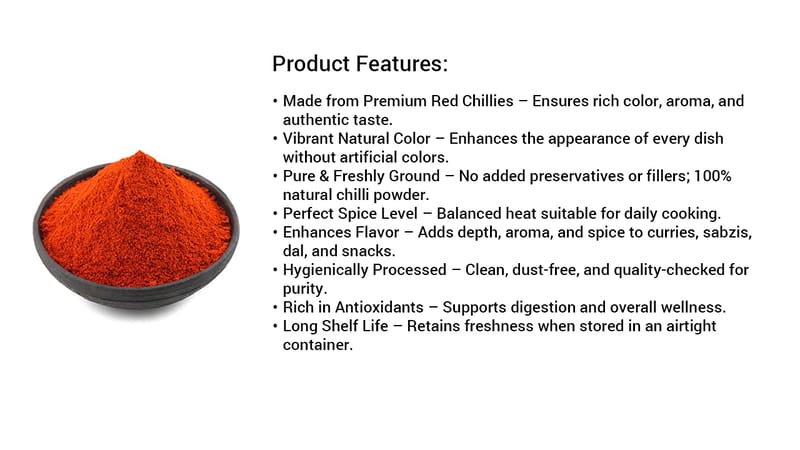 Product Features:

• Made from Premium Red Chillies – Ensures rich color, aroma, and authentic taste.
• Vibrant Natural Color – Enhances the appearance of every dish without artificial colors.
• Pure & Freshly Ground – No added preservatives or fillers; 100% natural chilli powder.
• Perfect Spice Level – Balanced heat suitable for daily cooking.
• Enhances Flavor – Adds depth, aroma, and spice to curries, sabzis, dal, and snacks.
• Hygienically Processed – Clean, dust-free, and quality-checked for purity.
• Rich in Antioxidants – Supports digestion and overall wellness.
• Long Shelf Life – Retains freshness when stored in an airtight container.